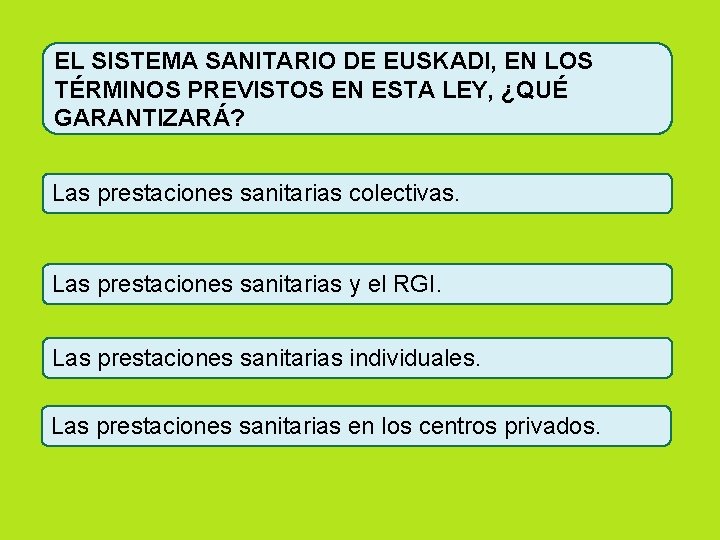 EL SISTEMA SANITARIO DE EUSKADI, EN LOS TÉRMINOS PREVISTOS EN ESTA LEY, ¿QUÉ GARANTIZARÁ?

Las prestaciones sanitarias colectivas.

Las prestaciones sanitarias y el RGI.

Las prestaciones sanitarias individuales.

Las prestaciones sanitarias en los centros privados.